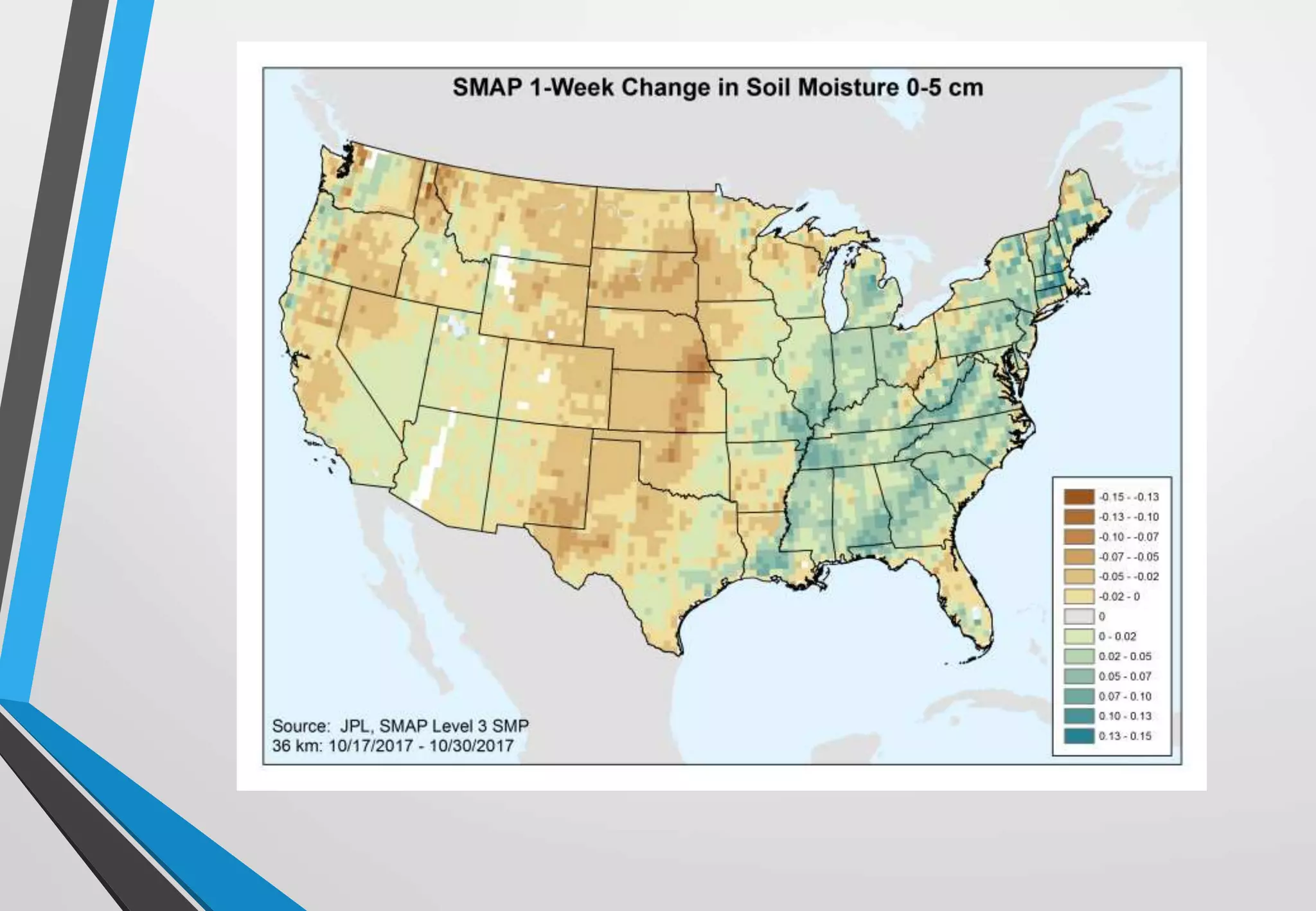 SMAP 1-Week Change in Soil Moisture 0-5 cm

-0.15 - -0.13
-0.13 - -0.10
-0.10 - -0.07
-0.07 - -0.05
-0.05 - -0.02
-0.02 - 0
0
0 - 0.02
0.02 - 0.05
0.05 - 0.07
0.07 - 0.10
0.10 - 0.13
0.13 - 0.15

Source: JPL, SMAP Level 3 SMP
36 km: 10/17/2017 - 10/30/2017